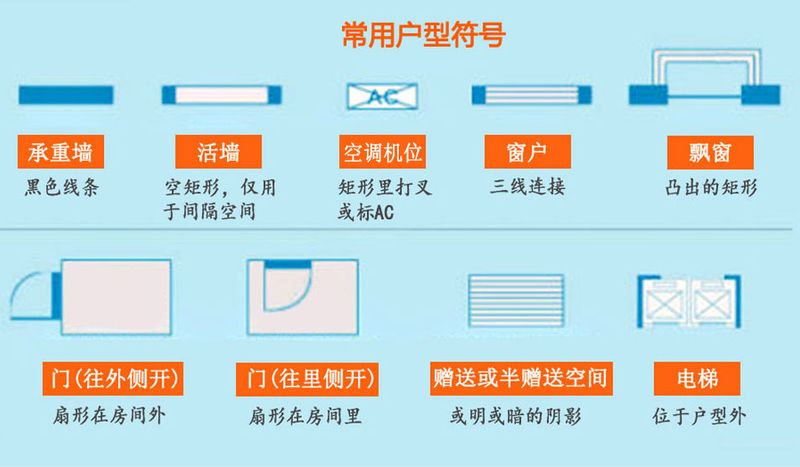 常用户型符号

AC

承重墙
黑色线条

活墙
空矩形，仅用于间隔空间

空调机位
矩形里打叉或标AC

窗户
三线连接

飘窗
凸出的矩形

门（往外侧开）
扇形在房间外

门（往里侧开）
扇形在房间里

赠送或半赠送空间
或明或暗的阴影

电梯
位于户型外